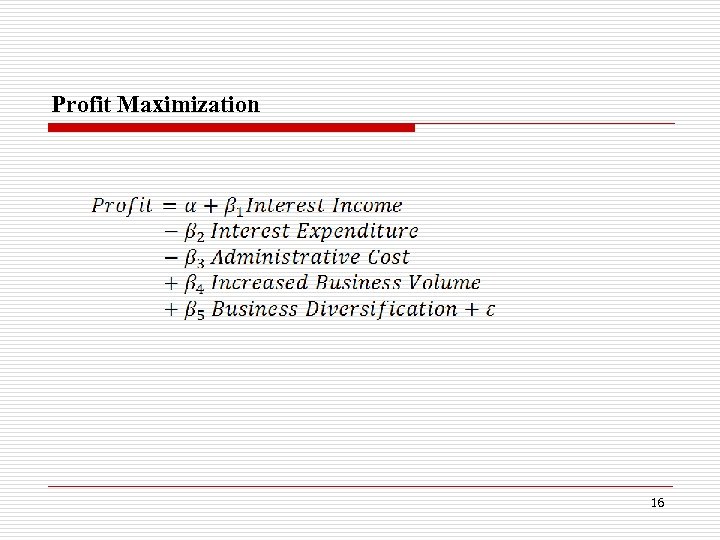 Profit Maximization

$Profit = \alpha + \beta_1 Interest\ Income$
$- \beta_2\ Interest\ Expenditure$
$- \beta_3\ Administrative\ Cost$
$+ \beta_4\ Increased\ Business\ Volume$
$+ \beta_5\ Business\ Diversification + \varepsilon$

16